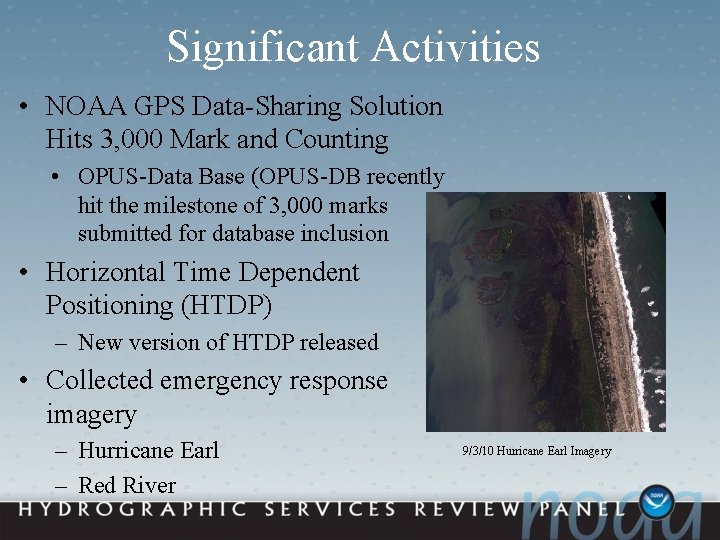 Significant Activities

• NOAA GPS Data-Sharing Solution Hits 3,000 Mark and Counting
 • OPUS-Data Base (OPUS-DB recently hit the milestone of 3,000 marks submitted for database inclusion
• Horizontal Time Dependent Positioning (HTDP)
 – New version of HTDP released
• Collected emergency response imagery
 – Hurricane Earl
 – Red River

9/3/10 Hurricane Earl Imagery

HYDROGRAPHIC SERVICES REVIEW PANEL

noaa

NOAA